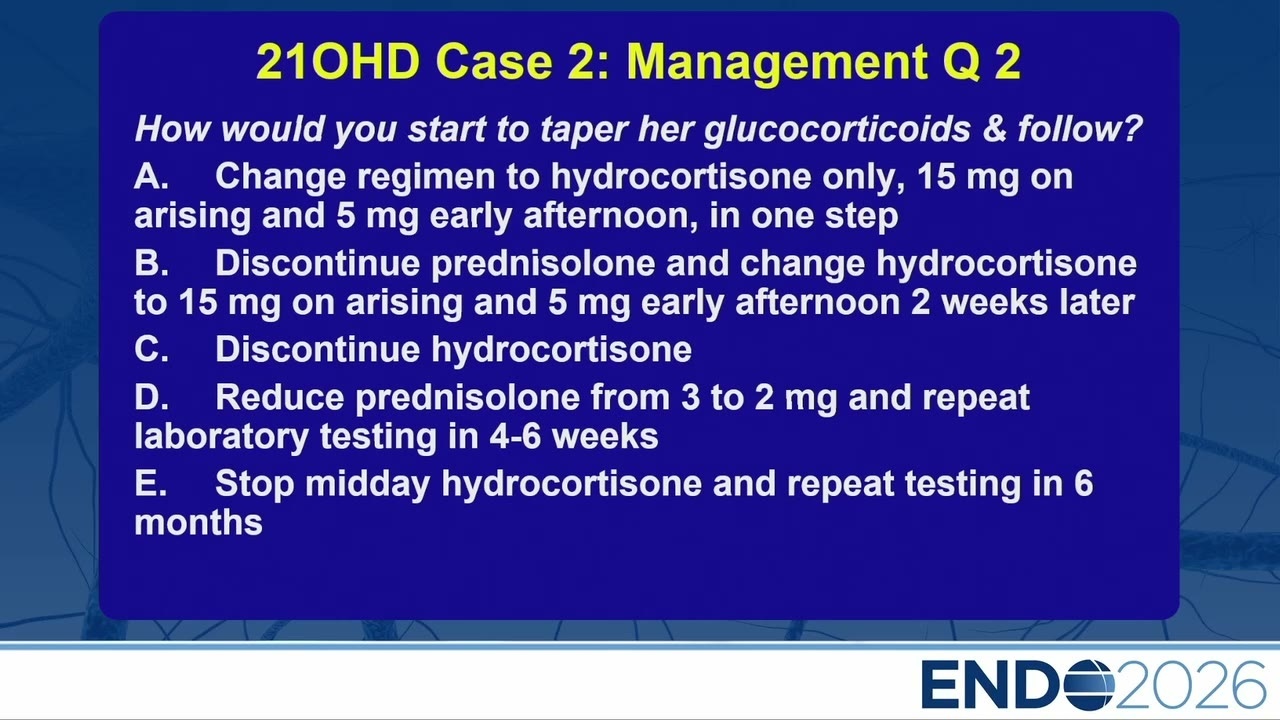 21OHD Case 2: Management Q 2

How would you start to taper her glucocorticoids & follow?

A. Change regimen to hydrocortisone only, 15 mg on arising and 5 mg early afternoon, in one step

B. Discontinue prednisolone and change hydrocortisone to 15 mg on arising and 5 mg early afternoon 2 weeks later

C. Discontinue hydrocortisone

D. Reduce prednisolone from 3 to 2 mg and repeat laboratory testing in 4-6 weeks

E. Stop midday hydrocortisone and repeat testing in 6 months

ENDO2026